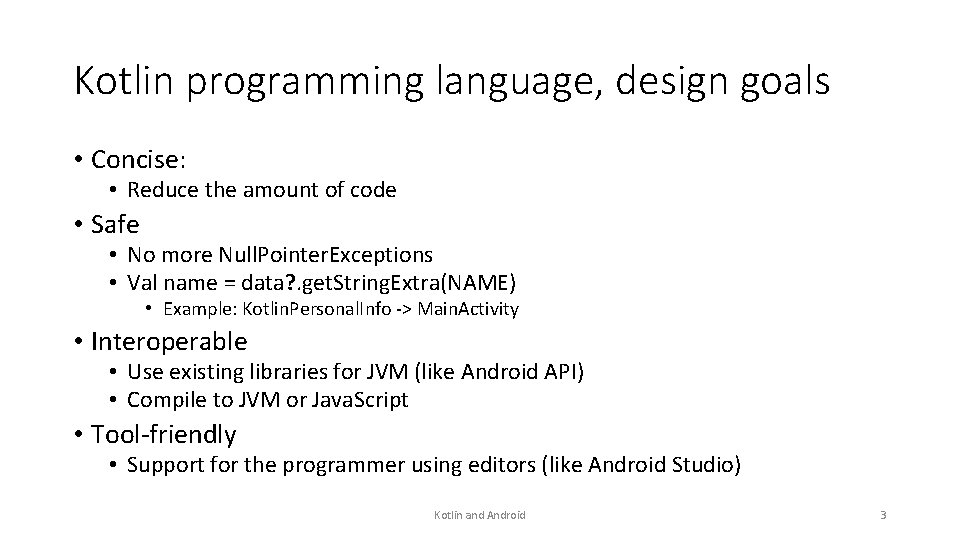 Kotlin programming language, design goals

• Concise:
  • Reduce the amount of code
• Safe
  • No more NullPointerExceptions
  • Val name = data?.getStringExtra(NAME)
    • Example: KotlinPersonalInfo -> MainActivity
• Interoperable
  • Use existing libraries for JVM (like Android API)
  • Compile to JVM or JavaScript
• Tool-friendly
  • Support for the programmer using editors (like Android Studio)

Kotlin and Android

3